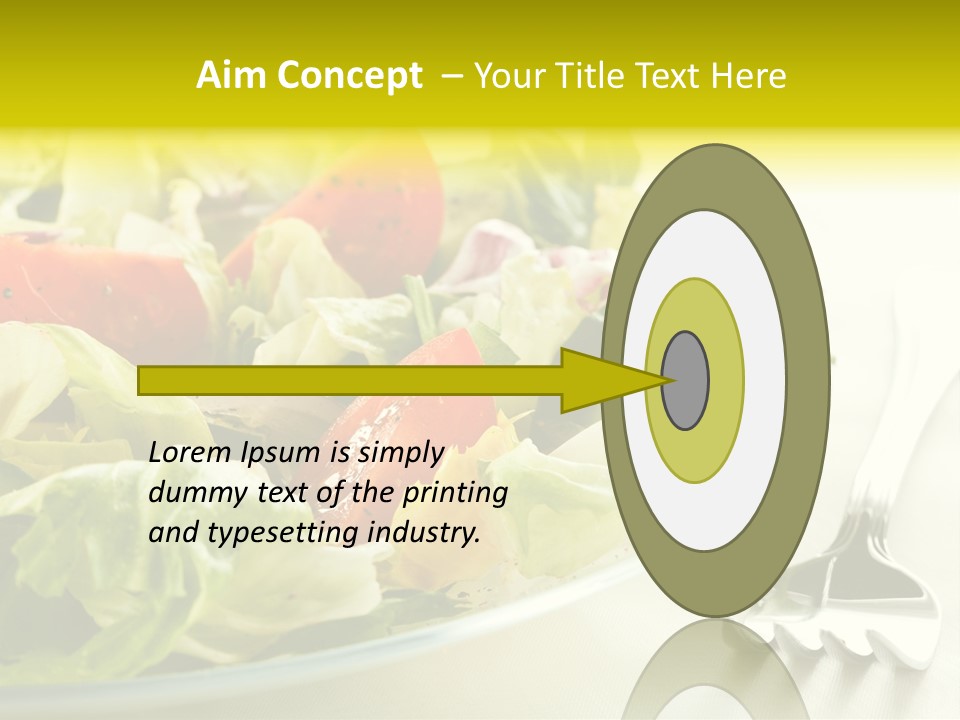 Aim Concept – Your Title Text Here

Lorem Ipsum is simply dummy text of the printing and typesetting industry.